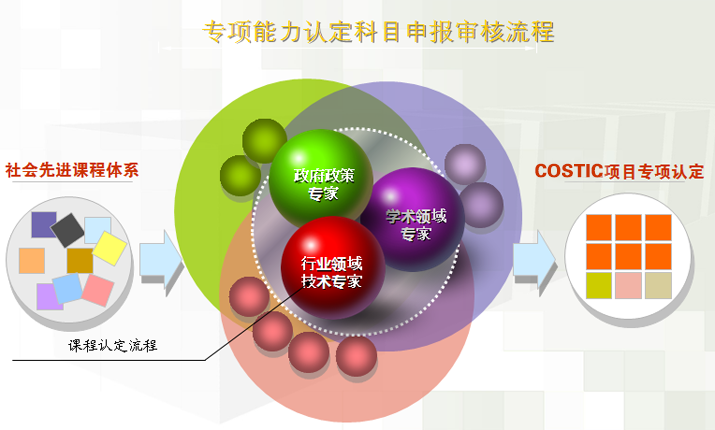 专项能力认定科目申报审核流程

社会先进课程体系

政府政策专家

学术领域专家

行业领域技术专家

COSTIC项目专项认定

课程认定流程